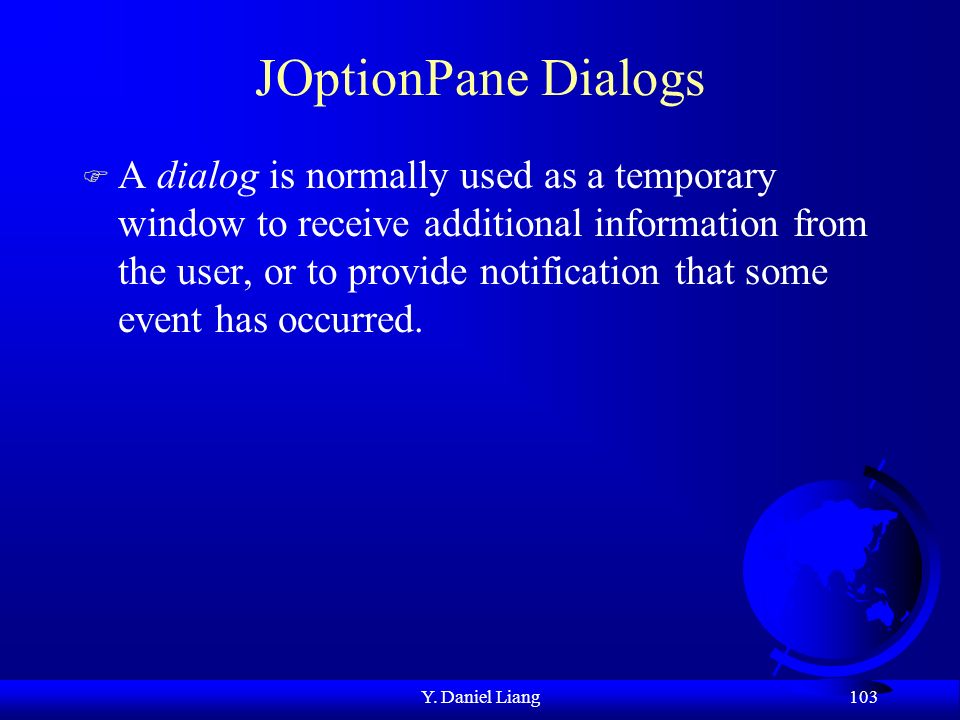 JOptionPane Dialogs

A dialog is normally used as a temporary window to receive additional information from the user, or to provide notification that some event has occurred.

Y. Daniel Liang

103